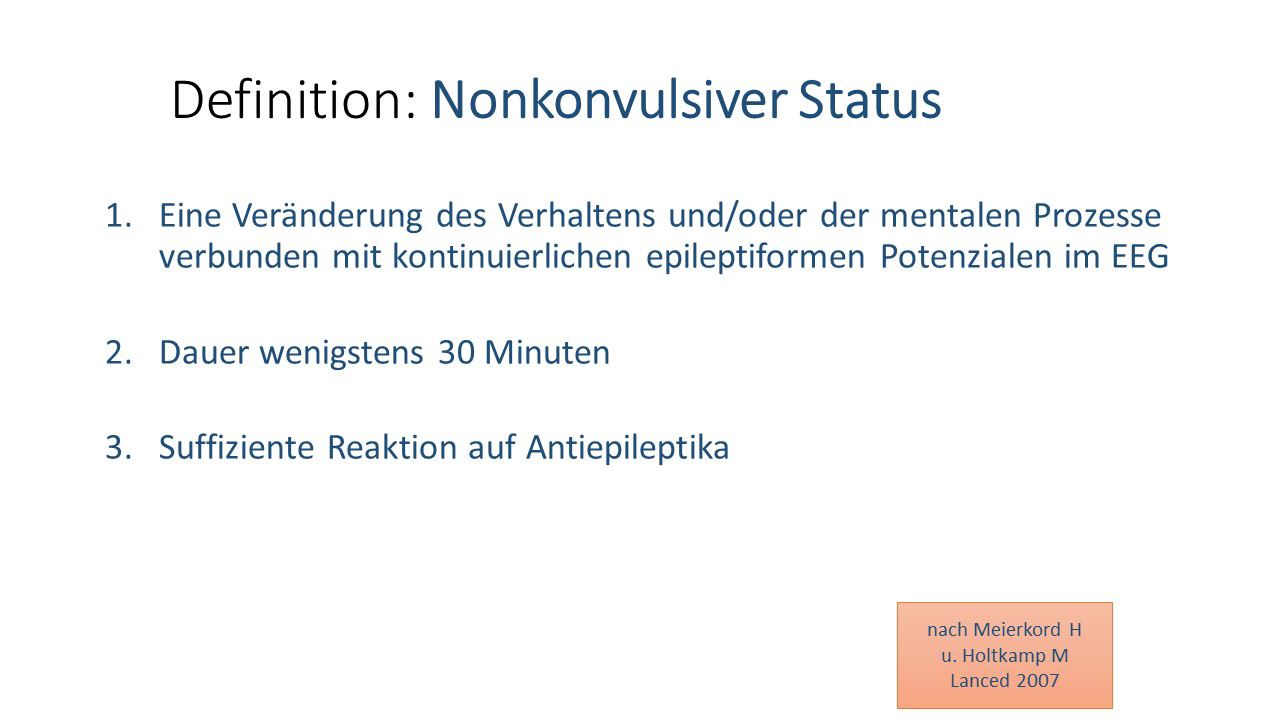 Definition: Nonkonvulsiver Status

1. Eine Veränderung des Verhaltens und/oder der mentalen Prozesse verbunden mit kontinuierlichen epileptiformen Potenzialen im EEG

2. Dauer wenigstens 30 Minuten

3. Suffiziente Reaktion auf Antiepileptika

nach Meierkord H
u. Holtkamp M
Lanced 2007